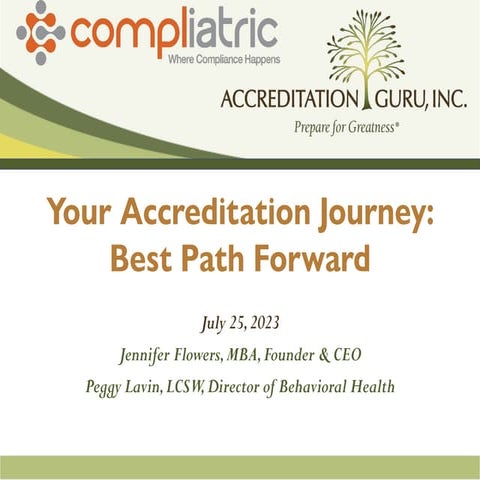 compliatric
Where Compliance Happens

ACCREDITATION GURU, INC.
Prepare for Greatness®

Your Accreditation Journey: Best Path Forward

July 25, 2023

Jennifer Flowers, MBA, Founder & CEO

Peggy Lavin, LCSW, Director of Behavioral Health